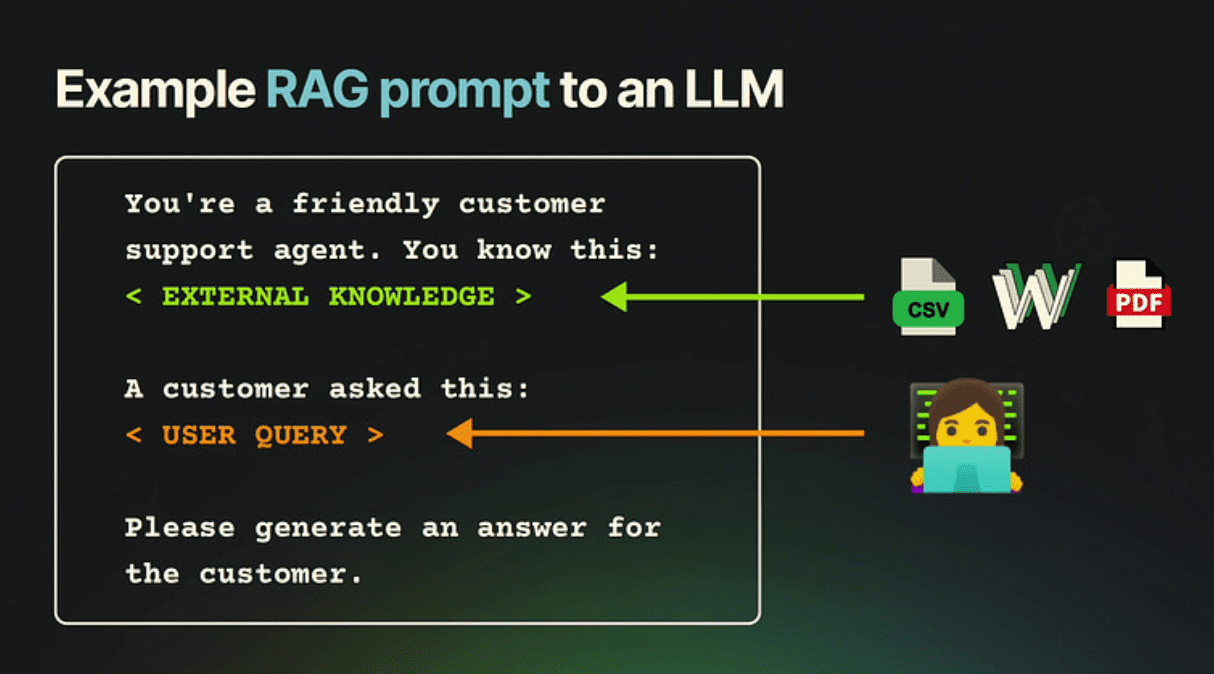 Example RAG prompt to an LLM

You're a friendly customer support agent. You know this:
< EXTERNAL KNOWLEDGE >

A customer asked this:
< USER QUERY >

Please generate an answer for the customer.

CSV

W

PDF